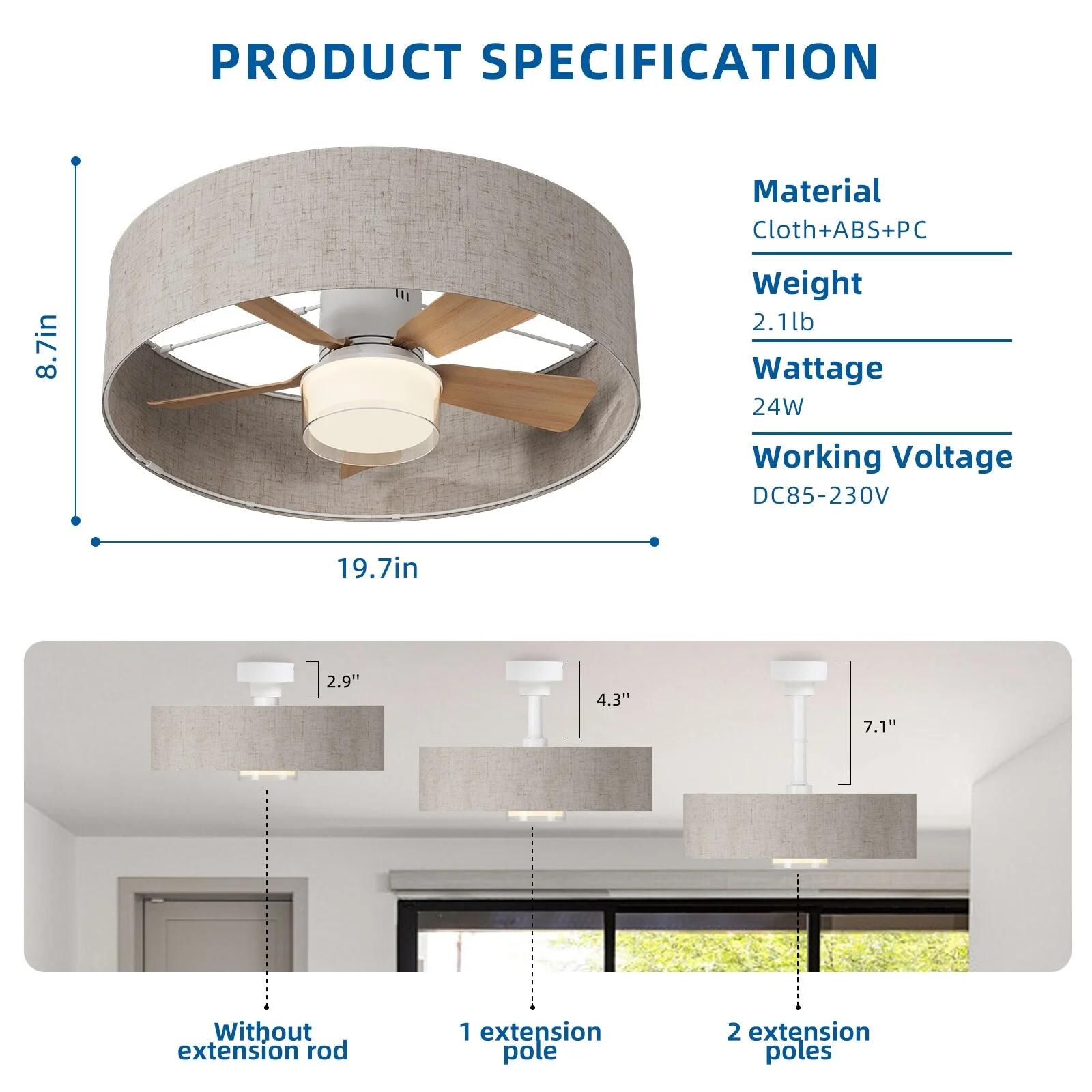 PRODUCT SPECIFICATION

8.7in

19.7in

Material
Cloth+ABS+PC

Weight
2.1lb

Wattage
24W

Working Voltage
DC85-230V

2.9''

4.3''

7.1''

Without extension rod

1 extension pole

2 extension poles